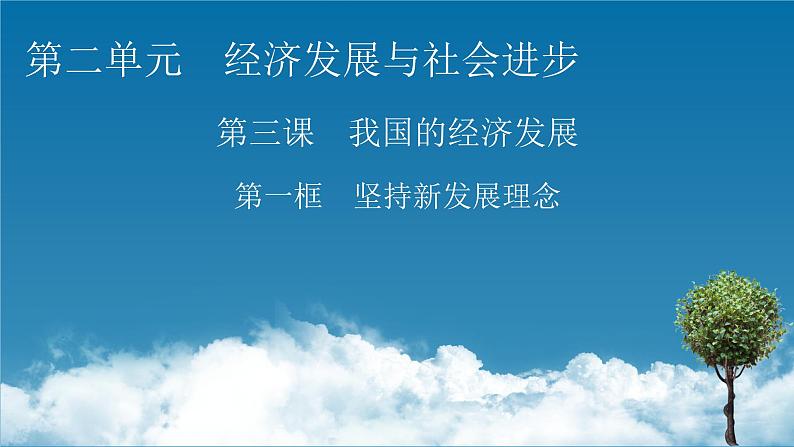 第二单元　经济发展与社会进步

第三课　我国的经济发展

第一框　坚持新发展理念